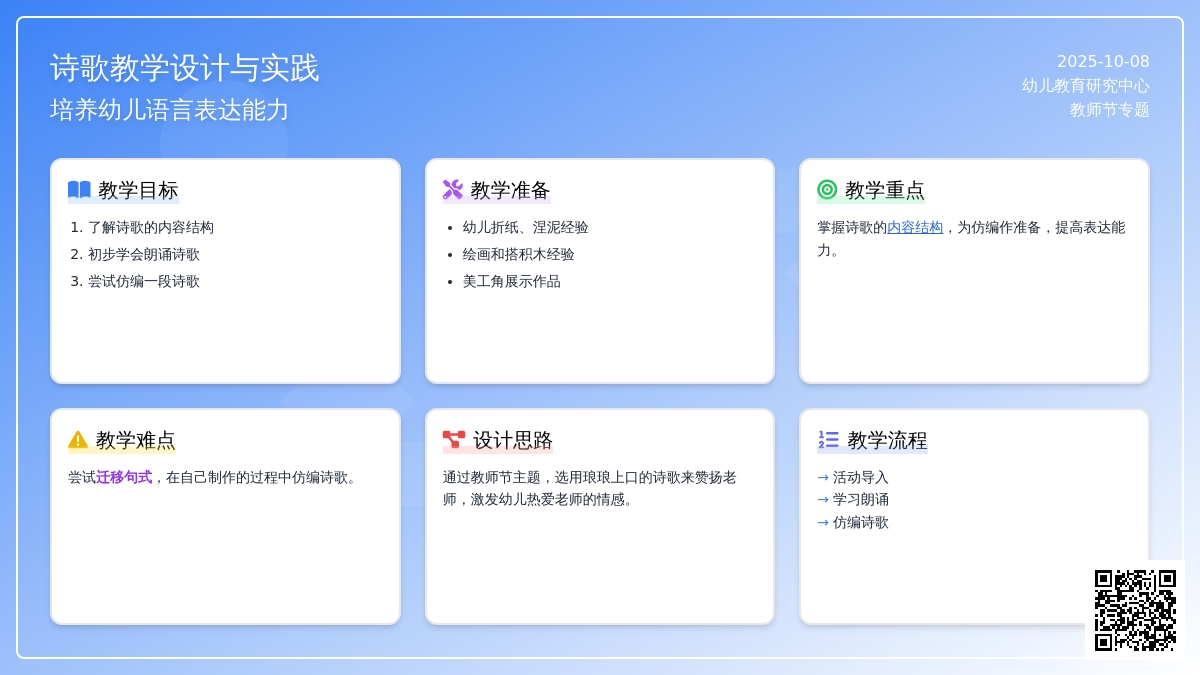 诗歌教学设计与实践
培养幼儿语言表达能力

2025-10-08
幼儿教育研究中心
教师节专题

教学目标
1. 了解诗歌的内容结构
2. 初步学会朗诵诗歌
3. 尝试仿编一段诗歌

教学准备
• 幼儿折纸、涅泥经验
• 绘画和搭积木经验
• 美工角展示作品

教学重点
掌握诗歌的内容结构，为仿编作准备，提高表达能力。

教学难点
尝试迁移句式，在自己制作的过程中仿编诗歌。

设计思路
通过教师节主题，选用琅琅上口的诗歌来赞扬老师，激发幼儿热爱老师的情感。

教学流程
→ 活动导入
→ 学习朗诵
→ 仿编诗歌